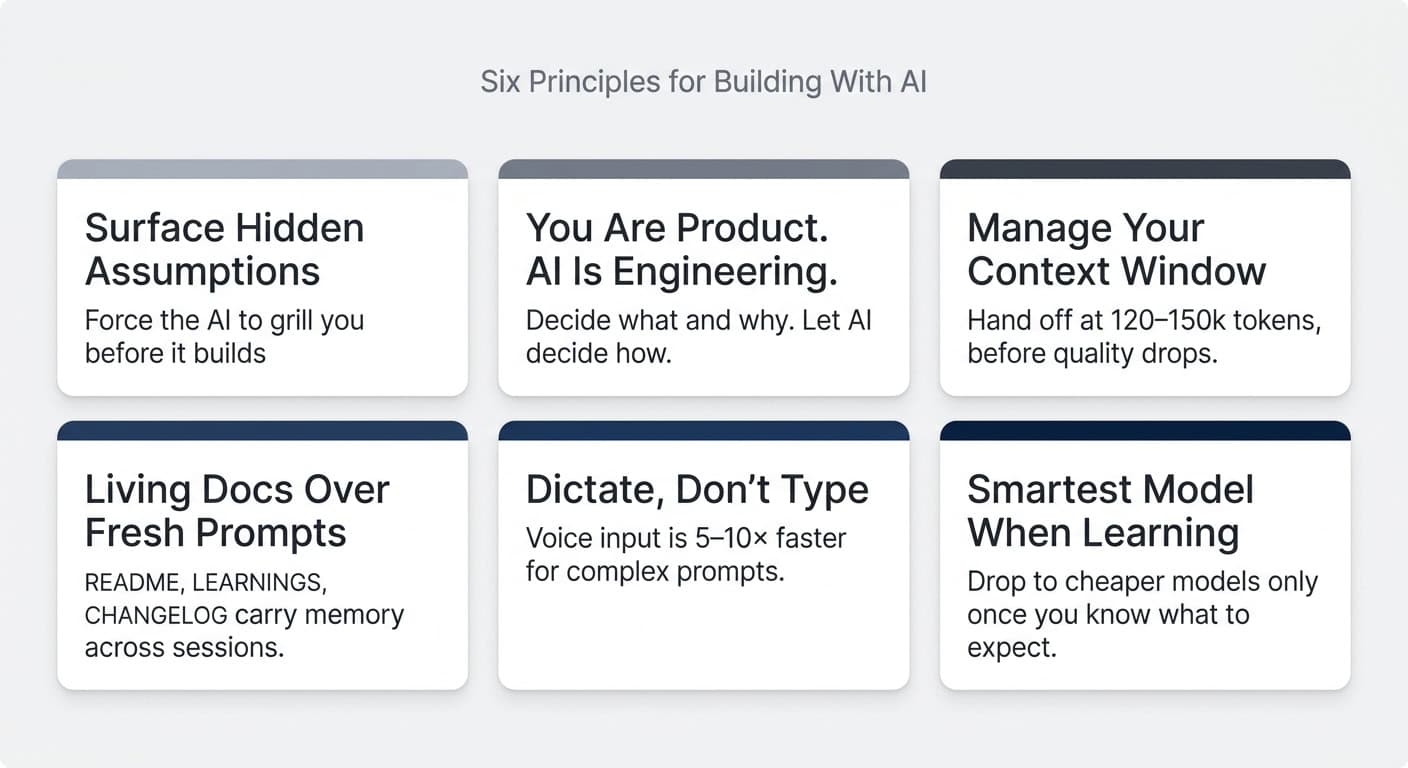 Six Principles for Building With AI

Surface Hidden Assumptions

Force the AI to grill you before it builds

You Are Product. AI Is Engineering.

Decide what and why. Let AI decide how.

Manage Your Context Window

Hand off at 120–150k tokens, before quality drops.

Living Docs Over Fresh Prompts

README, LEARNINGS, CHANGELOG carry memory across sessions.

Dictate, Don't Type

Voice input is 5–10× faster for complex prompts.

Smartest Model When Learning

Drop to cheaper models only once you know what to expect.